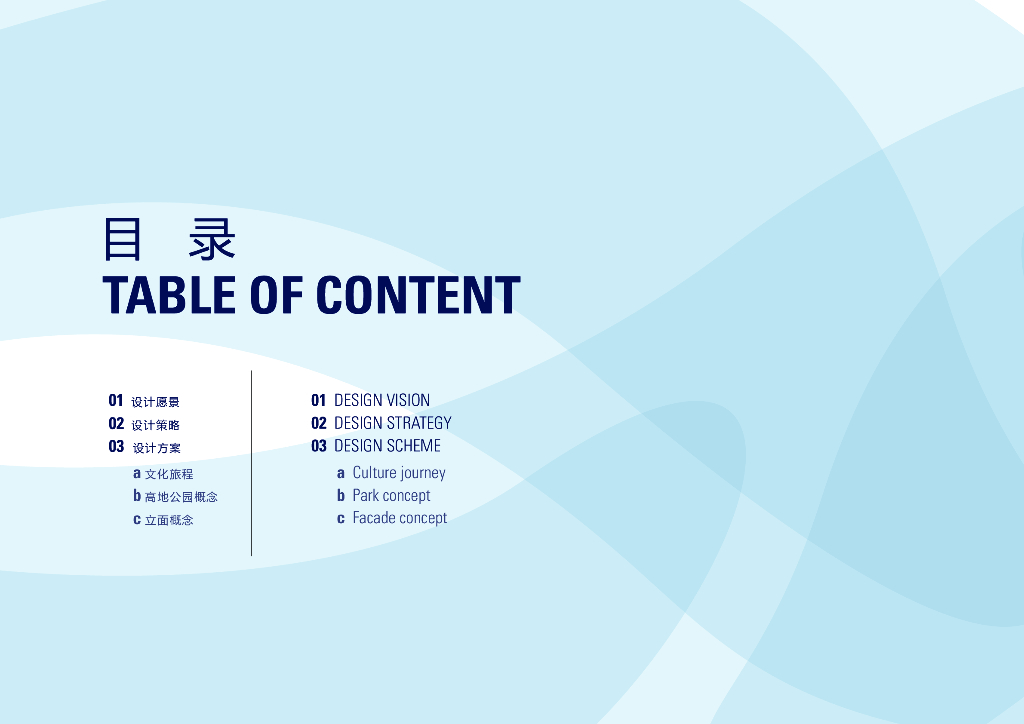 目 录
TABLE OF CONTENT

01 设计愿景
02 设计策略
03 设计方案
a 文化旅程
b 高地公园概念
c 立面概念

01 DESIGN VISION
02 DESIGN STRATEGY
03 DESIGN SCHEME
a Culture journey
b Park concept
c Facade concept